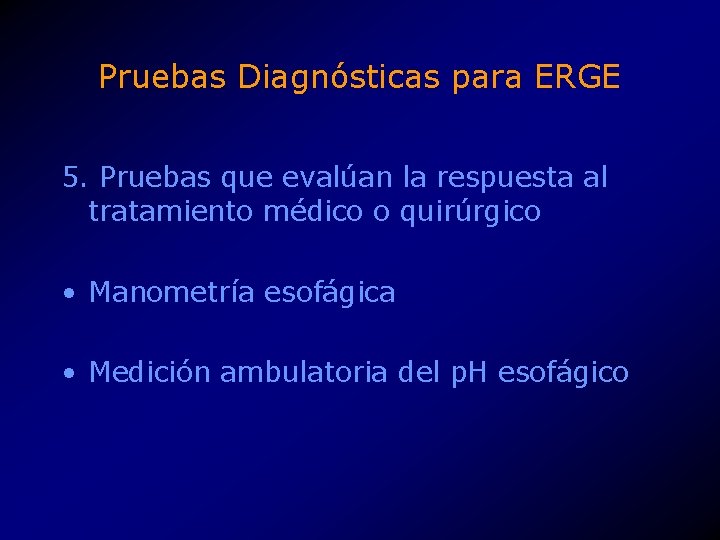 Pruebas Diagnósticas para ERGE

5. Pruebas que evalúan la respuesta al tratamiento médico o quirúrgico

• Manometría esofágica

• Medición ambulatoria del pH esofágico